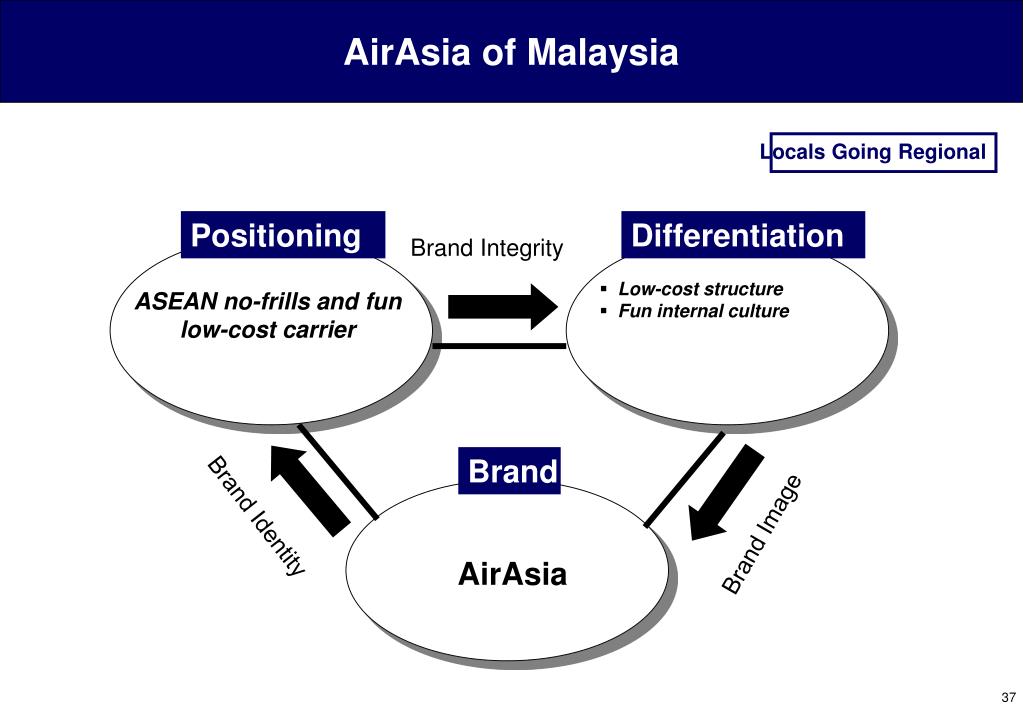 AirAsia of Malaysia

Locals Going Regional

Positioning

ASEAN no-frills and fun low-cost carrier

Brand Integrity

Differentiation

▪ Low-cost structure
▪ Fun internal culture

Brand Identity

Brand

AirAsia

Brand Image

37